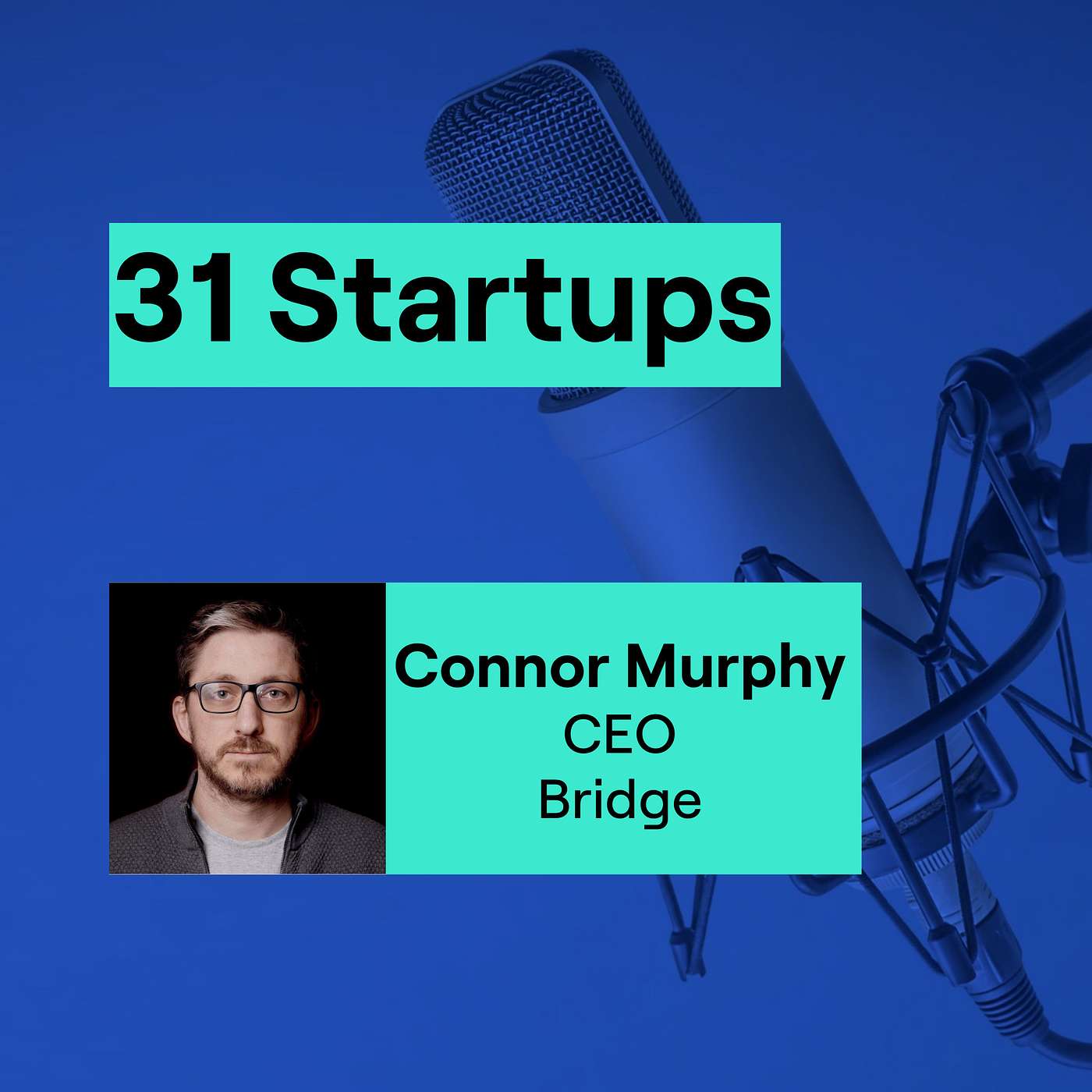 31 Startups

Connor Murphy
CEO
Bridge